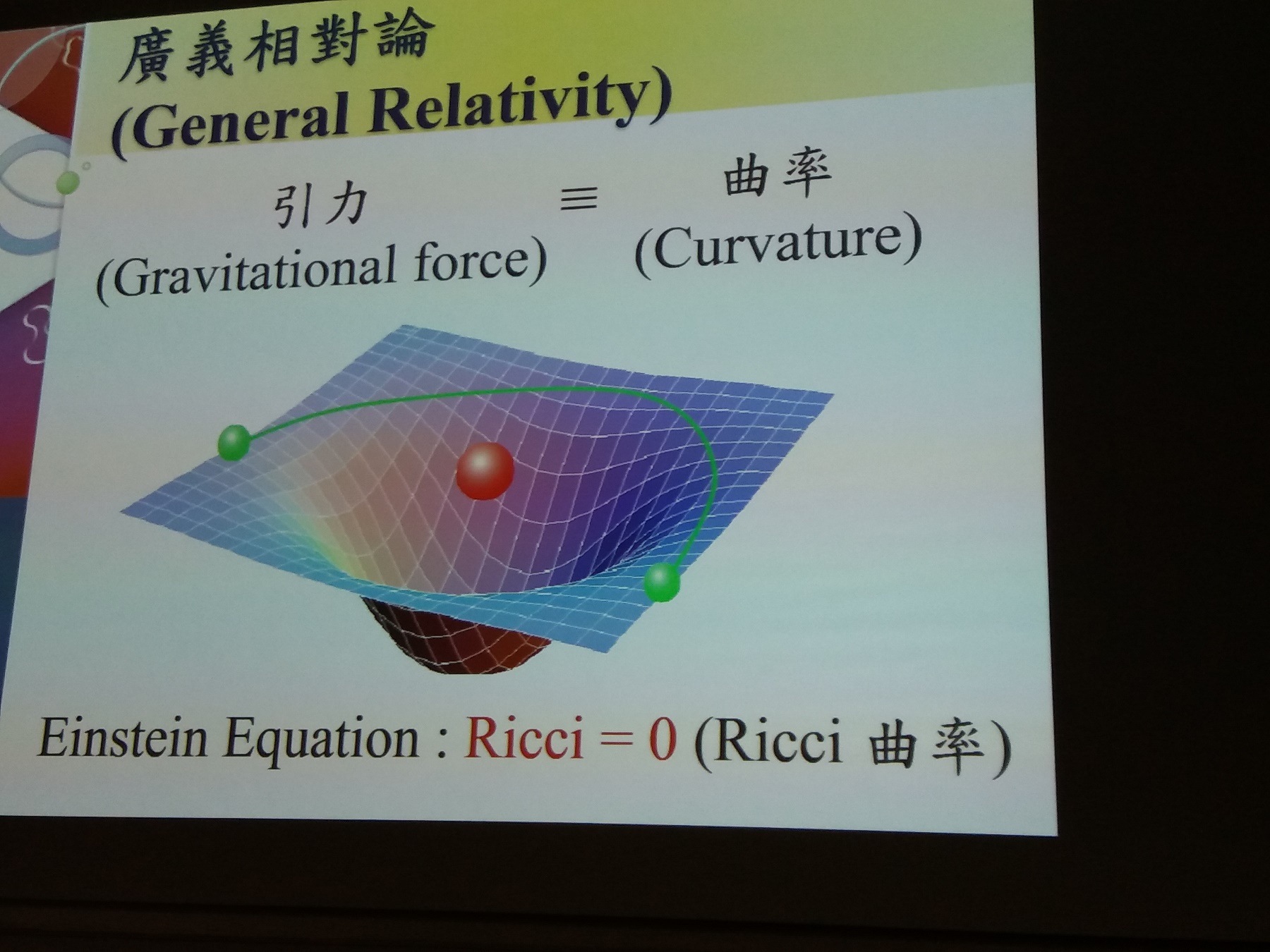 廣義相對論
(General Relativity)

引力
(Gravitational force)

$\equiv$

曲率
(Curvature)

Einstein Equation : Ricci = 0 (Ricci 曲率)